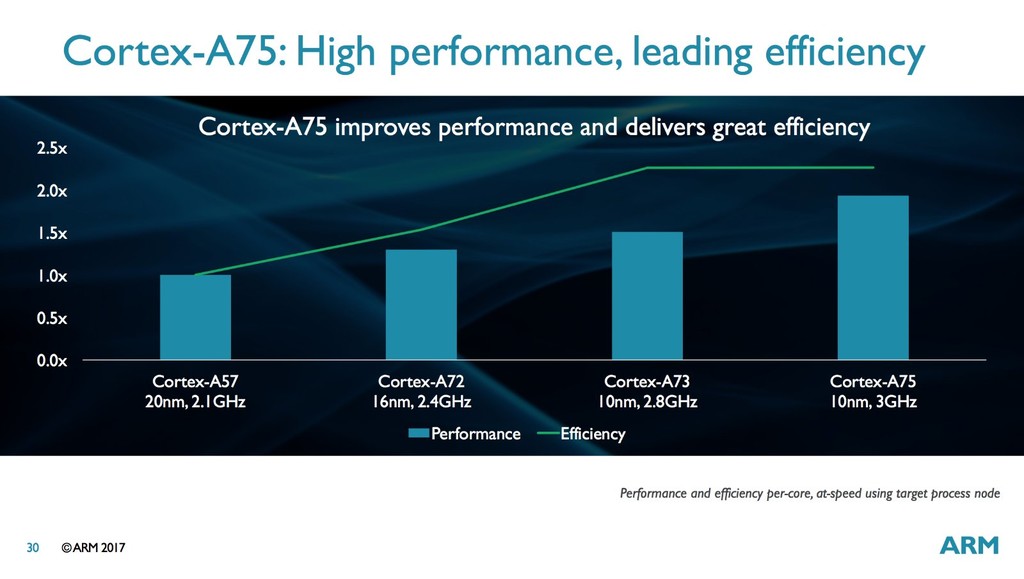 Cortex-A75: High performance, leading efficiency

Cortex-A75 improves performance and delivers great efficiency

2.5x
2.0x
1.5x
1.0x
0.5x
0.0x

Cortex-A57
20nm, 2.1GHz

Cortex-A72
16nm, 2.4GHz

Cortex-A73
10nm, 2.8GHz

Cortex-A75
10nm, 3GHz

Performance Efficiency

Performance and efficiency per-core, at-speed using target process node

30 ©ARM 2017

ARM